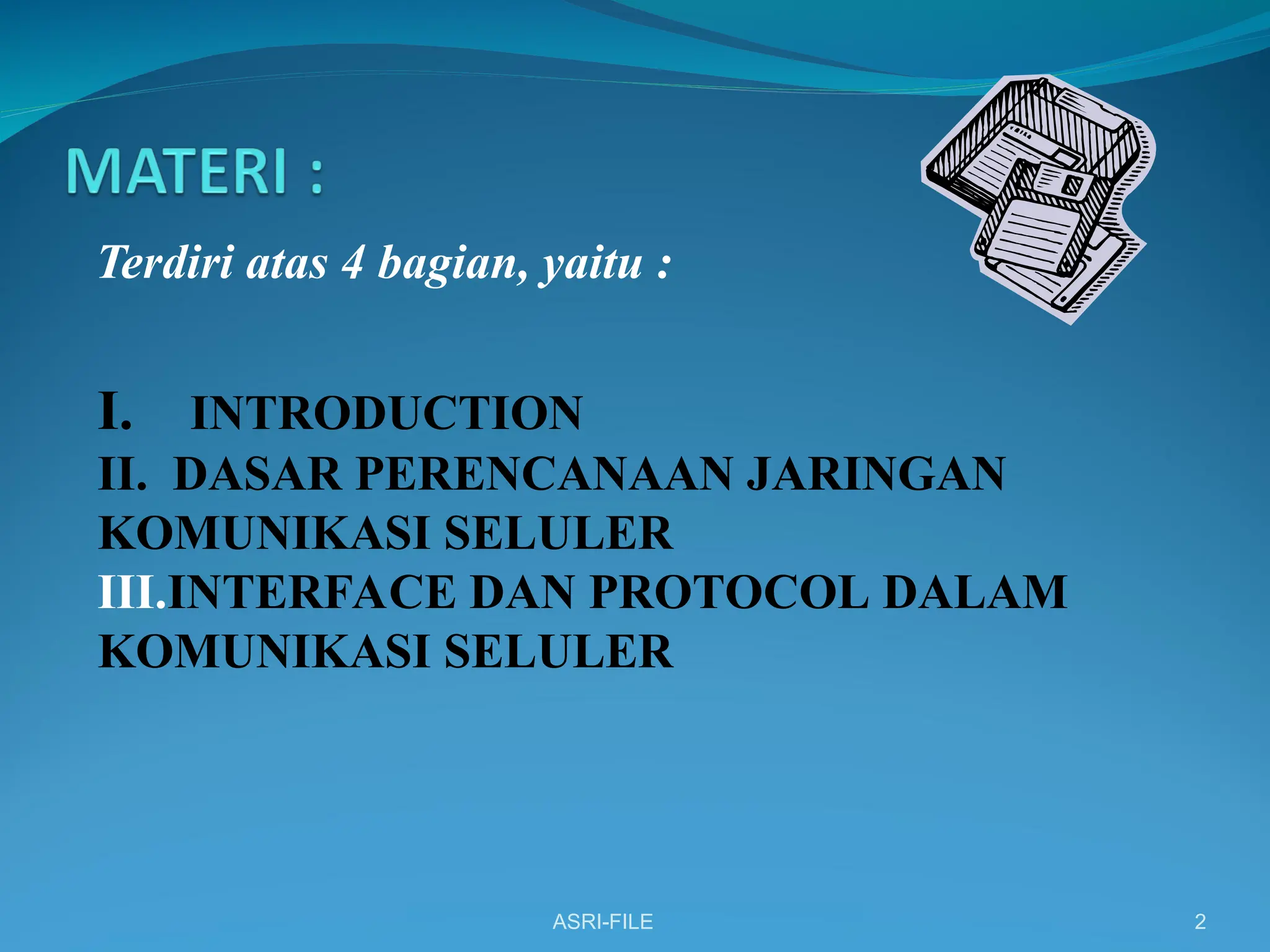 MATERI :

Terdiri atas 4 bagian, yaitu :

I. INTRODUCTION
II. DASAR PERENCANAAN JARINGAN KOMUNIKASI SELULER
III.INTERFACE DAN PROTOCOL DALAM KOMUNIKASI SELULER

ASRI-FILE

2